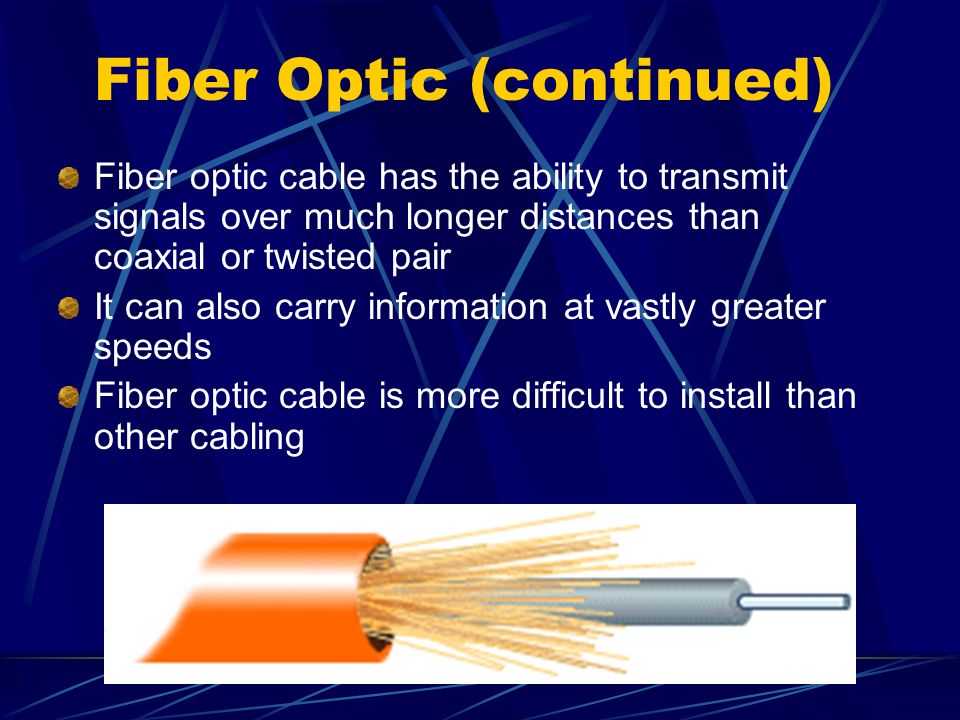 Fiber Optic (continued)

Fiber optic cable has the ability to transmit signals over much longer distances than coaxial or twisted pair

It can also carry information at vastly greater speeds

Fiber optic cable is more difficult to install than other cabling